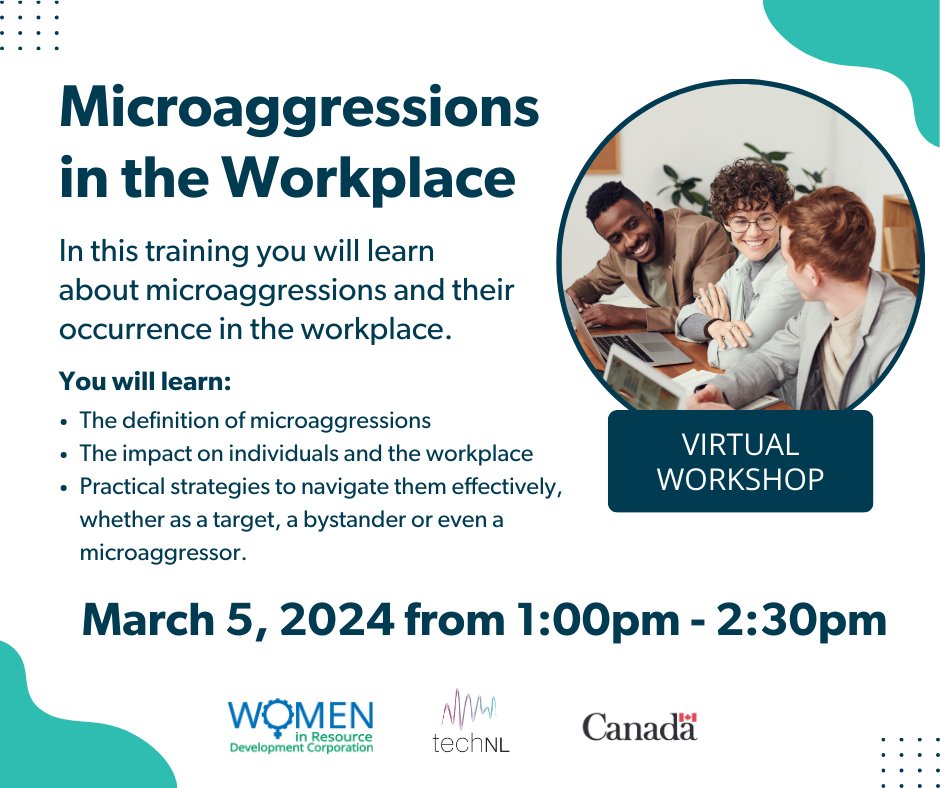 Microaggressions in the Workplace

In this training you will learn about microaggressions and their occurrence in the workplace.

You will learn:
• The definition of microaggressions
• The impact on individuals and the workplace
• Practical strategies to navigate them effectively, whether as a target, a bystander or even a microaggressor.

VIRTUAL WORKSHOP

March 5, 2024 from 1:00pm - 2:30pm

WOMEN in Resource Development Corporation

techNL

Canada